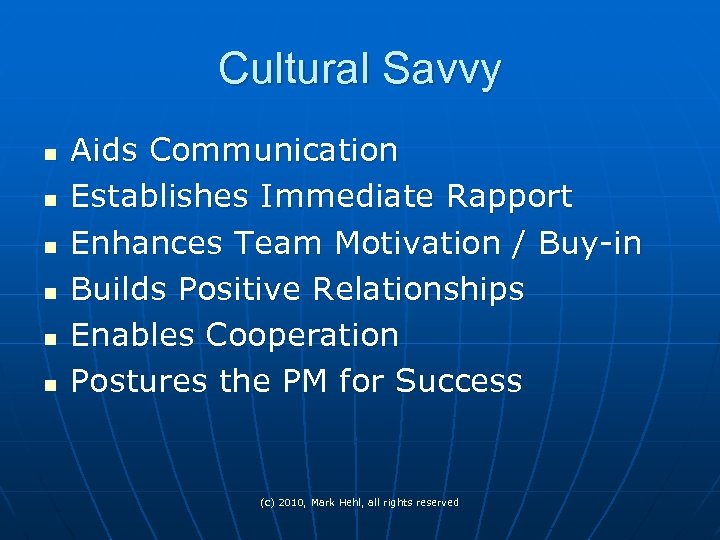 Cultural Savvy

- Aids Communication
- Establishes Immediate Rapport
- Enhances Team Motivation / Buy-in
- Builds Positive Relationships
- Enables Cooperation
- Postures the PM for Success

(c) 2010, Mark Hehl, all rights reserved